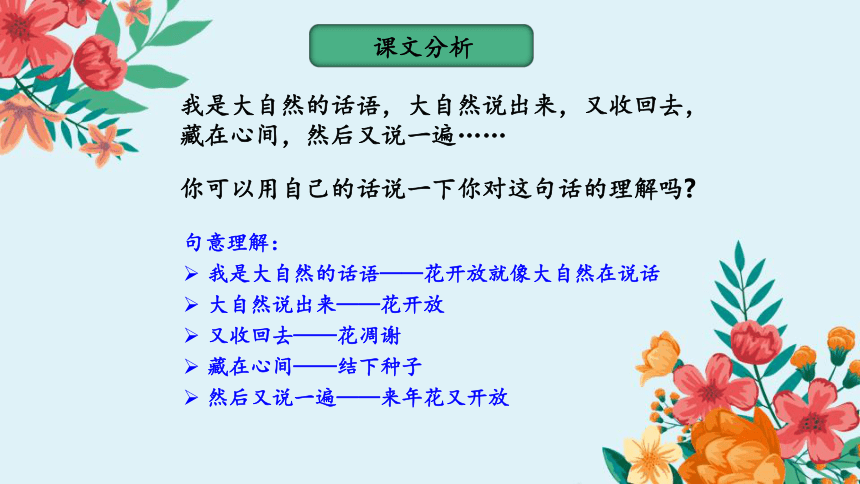 课文分析

我是大自然的话语，大自然说出来，又收回去，藏在心间，然后又说一遍……

你可以用自己的话说一下你对这句话的理解吗？

句意理解：
➢ 我是大自然的话语——花开放就像大自然在说话
➢ 大自然说出来——花开放
➢ 又收回去——花凋谢
➢ 藏在心间——结下种子
➢ 然后又说一遍——来年花又开放